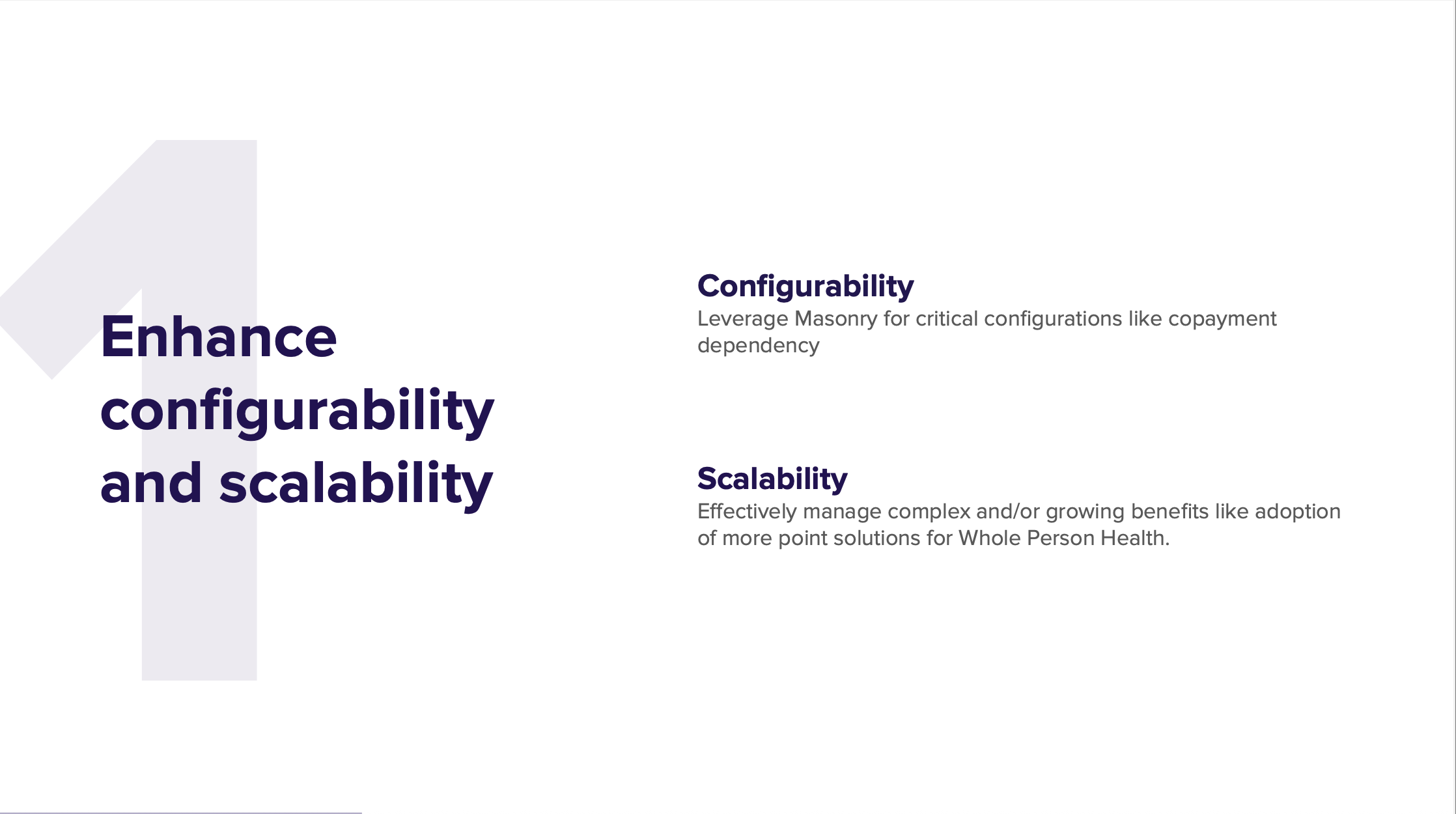 1

Enhance configurability and scalability

Configurability
Leverage Masonry for critical configurations like copayment dependency

Scalability
Effectively manage complex and/or growing benefits like adoption of more point solutions for Whole Person Health.